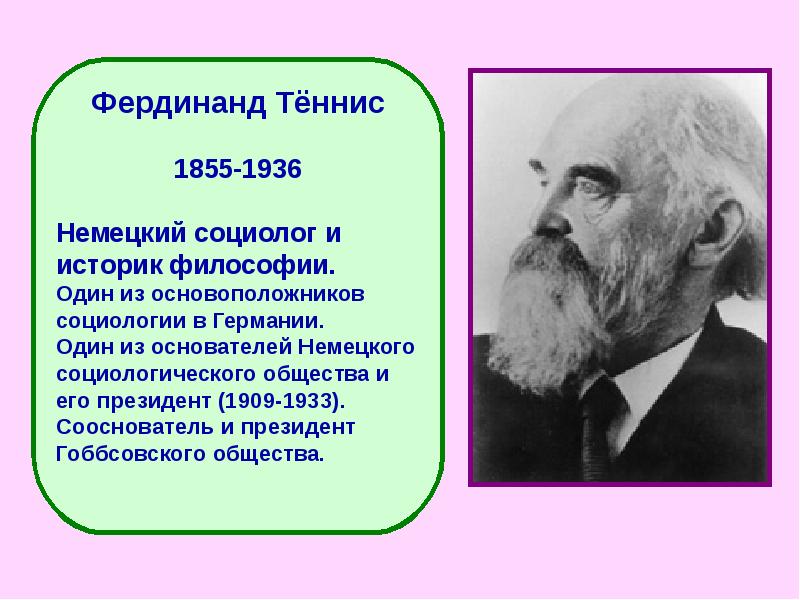 Фердинанд Тённис

1855-1936

Немецкий социолог и историк философии.
Один из основоположников социологии в Германии.
Один из основателей Немецкого социологического общества и его президент (1909-1933).
Сооснователь и президент Гоббсовского общества.